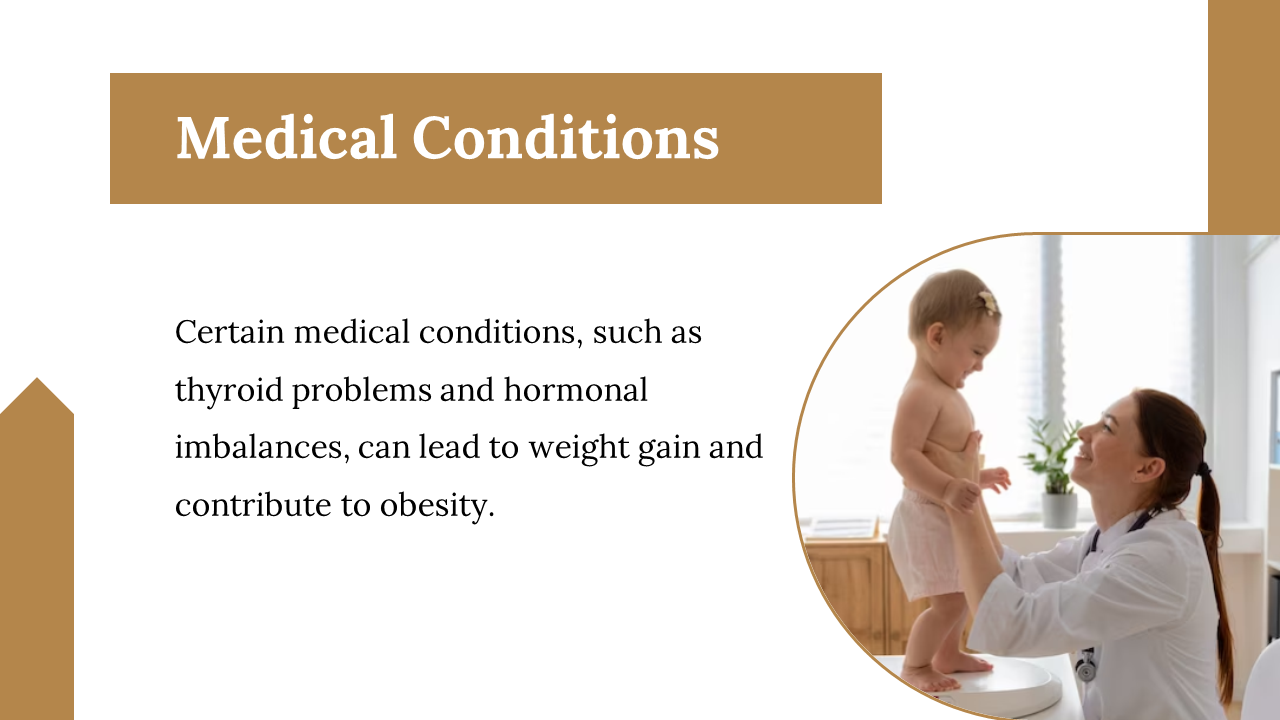 Medical Conditions

Certain medical conditions, such as thyroid problems and hormonal imbalances, can lead to weight gain and contribute to obesity.